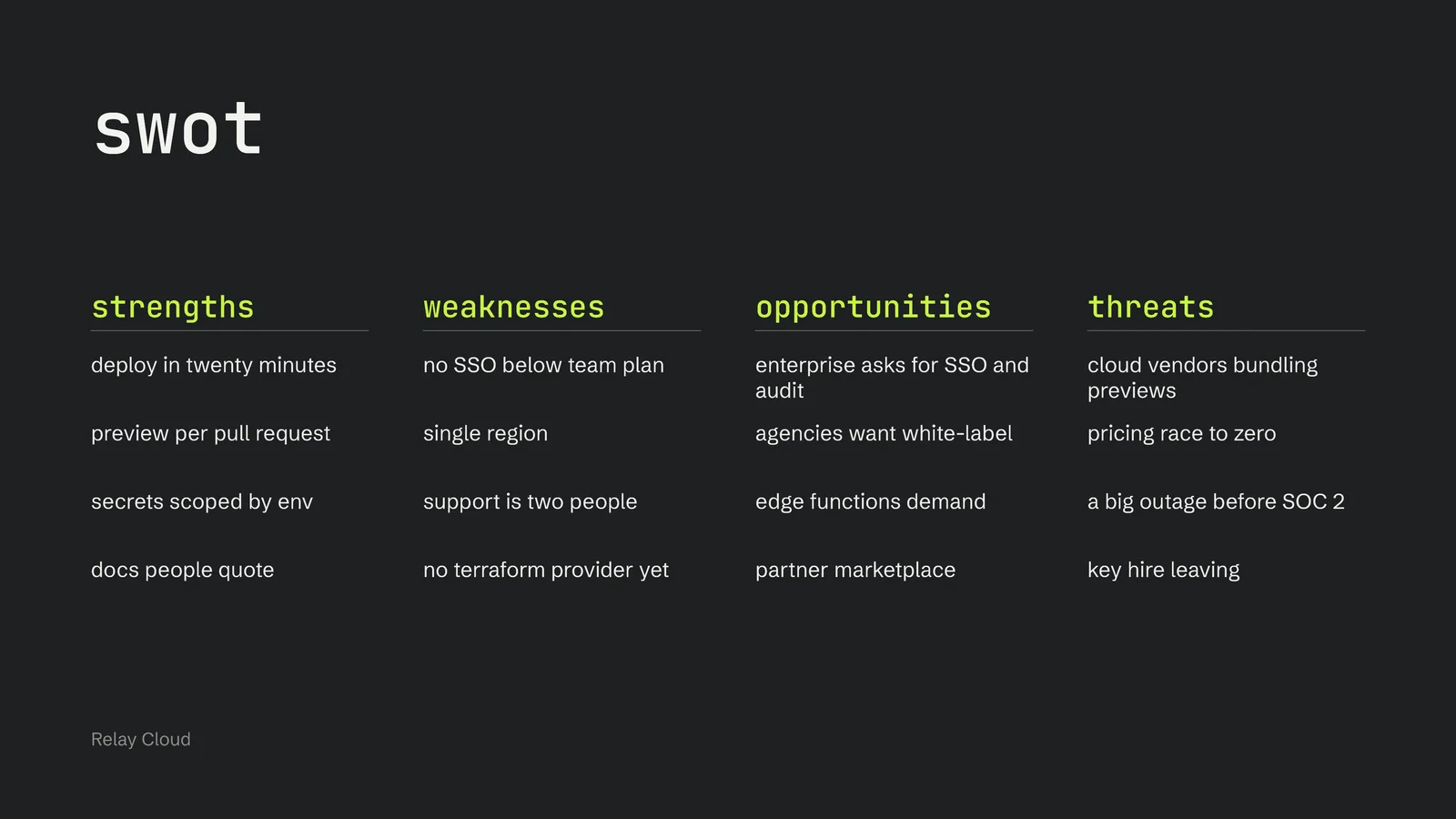 swot

strengths

deploy in twenty minutes

preview per pull request

secrets scoped by env

docs people quote

weaknesses

no SSO below team plan

single region

support is two people

no terraform provider yet

opportunities

enterprise asks for SSO and audit

agencies want white-label

edge functions demand

partner marketplace

threats

cloud vendors bundling previews

pricing race to zero

a big outage before SOC 2

key hire leaving

Relay Cloud